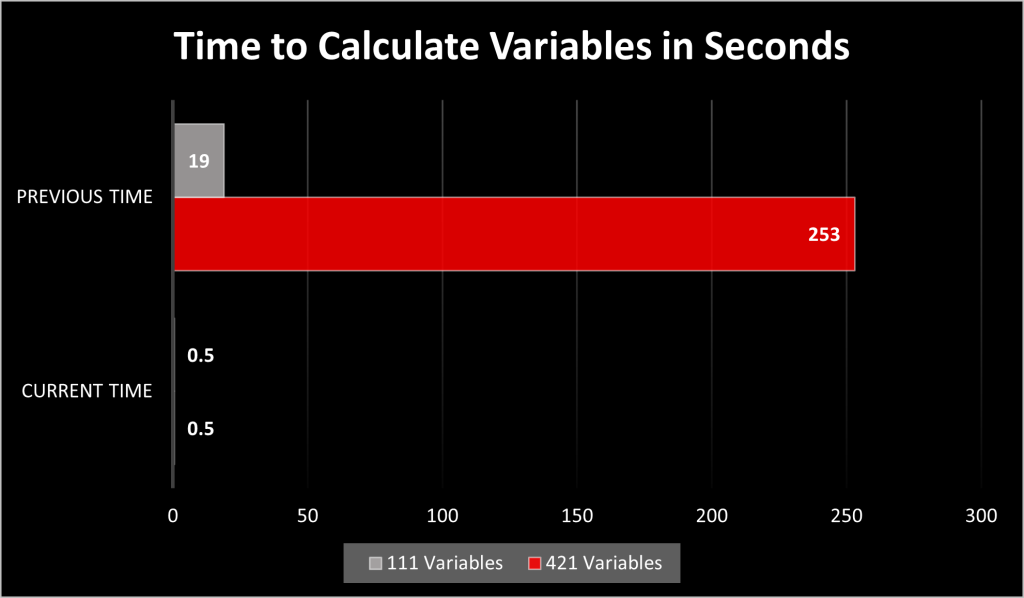 Time to Calculate Variables in Seconds

PREVIOUS TIME
19
253

CURRENT TIME
0.5
0.5

0
50
100
150
200
250
300

111 Variables
421 Variables